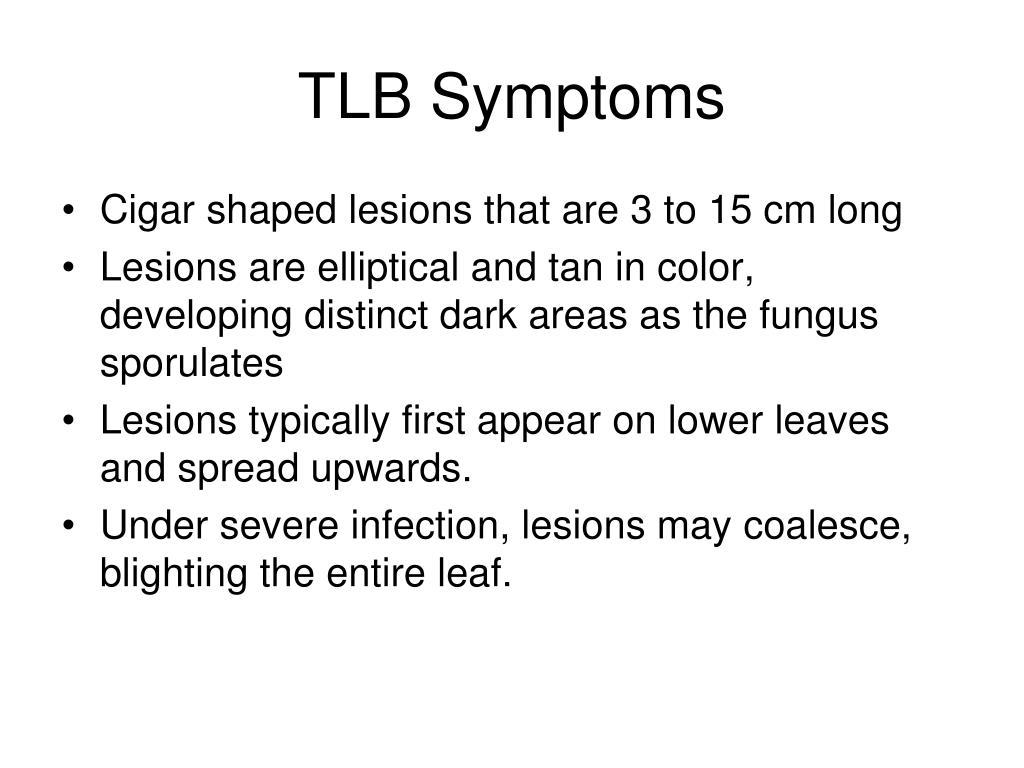 TLB Symptoms

• Cigar shaped lesions that are 3 to 15 cm long
• Lesions are elliptical and tan in color, developing distinct dark areas as the fungus sporulates
• Lesions typically first appear on lower leaves and spread upwards.
• Under severe infection, lesions may coalesce, blighting the entire leaf.